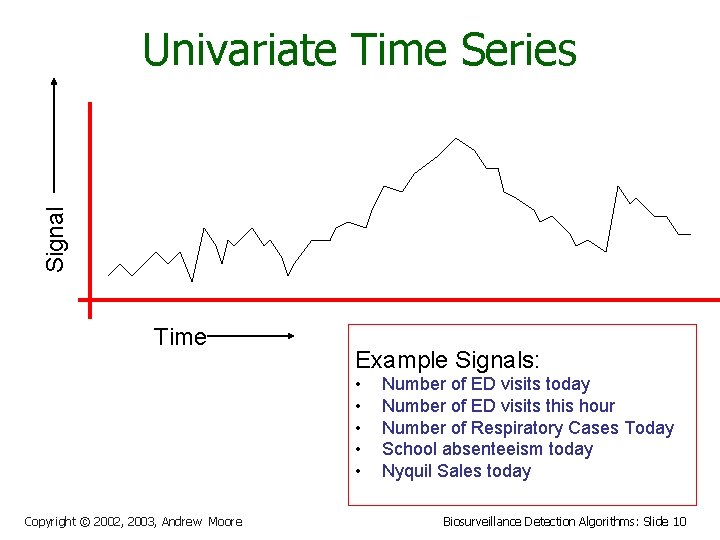 Univariate Time Series

Signal

Time

Example Signals:
• Number of ED visits today
• Number of ED visits this hour
• Number of Respiratory Cases Today
• School absenteeism today
• Nyquil Sales today

Copyright © 2002, 2003, Andrew Moore

Biosurveillance Detection Algorithms: Slide 10